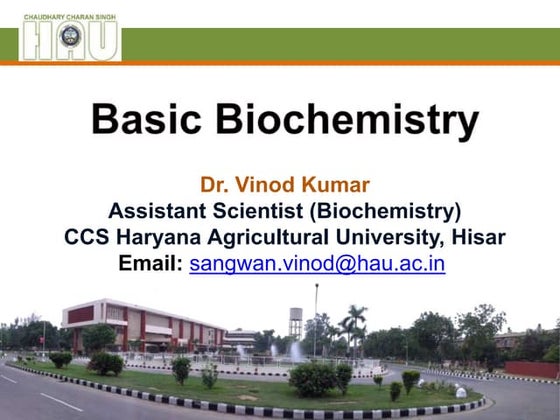 CHAUDHARY CHARAN SINGH
HAU

Basic Biochemistry

Dr. Vinod Kumar
Assistant Scientist (Biochemistry)
CCS Haryana Agricultural University, Hisar
Email: sangwan.vinod@hau.ac.in